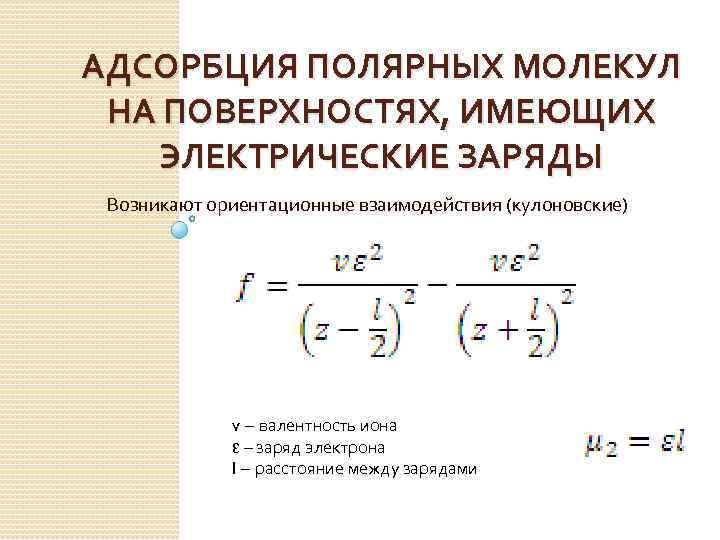 АДСОРБЦИЯ ПОЛЯРНЫХ МОЛЕКУЛ НА ПОВЕРХНОСТЯХ, ИМЕЮЩИХ ЭЛЕКТРИЧЕСКИЕ ЗАРЯДЫ

Возникают ориентационные взаимодействия (кулоновские)

$f = \frac{v\varepsilon^2}{\left(z - \frac{l}{2}\right)^2} - \frac{v\varepsilon^2}{\left(z + \frac{l}{2}\right)^2}$

v – валентность иона
ε – заряд электрона
l – расстояние между зарядами

$\mu_2 = \varepsilon l$